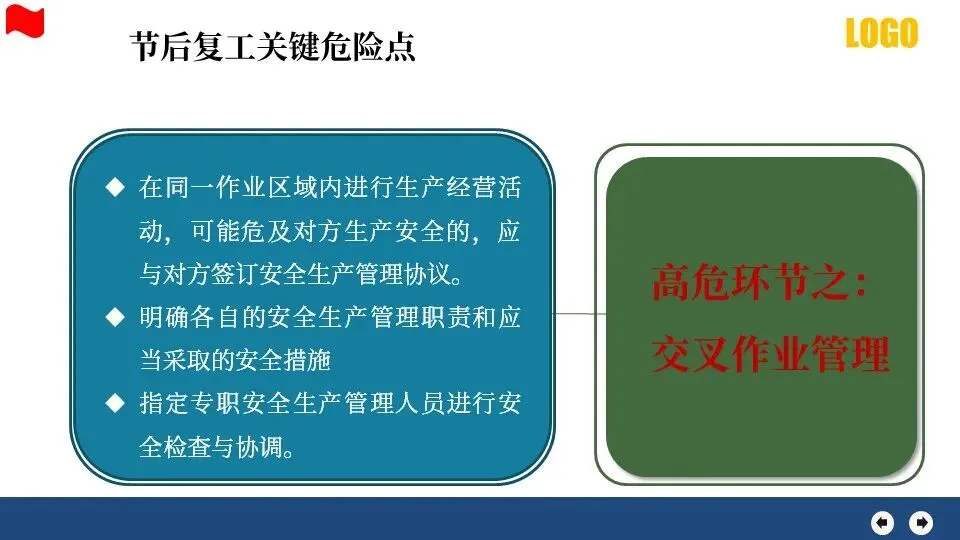 节后复工关键危险点

LOGO

◆ 在同一作业区域内进行生产经营活动，可能危及对方生产安全的，应与对方签订安全生产管理协议。
◆ 明确各自的安全生产管理职责和应当采取的安全措施
◆ 指定专职安全生产管理人员进行安全检查与协调。

高危环节之：
交叉作业管理